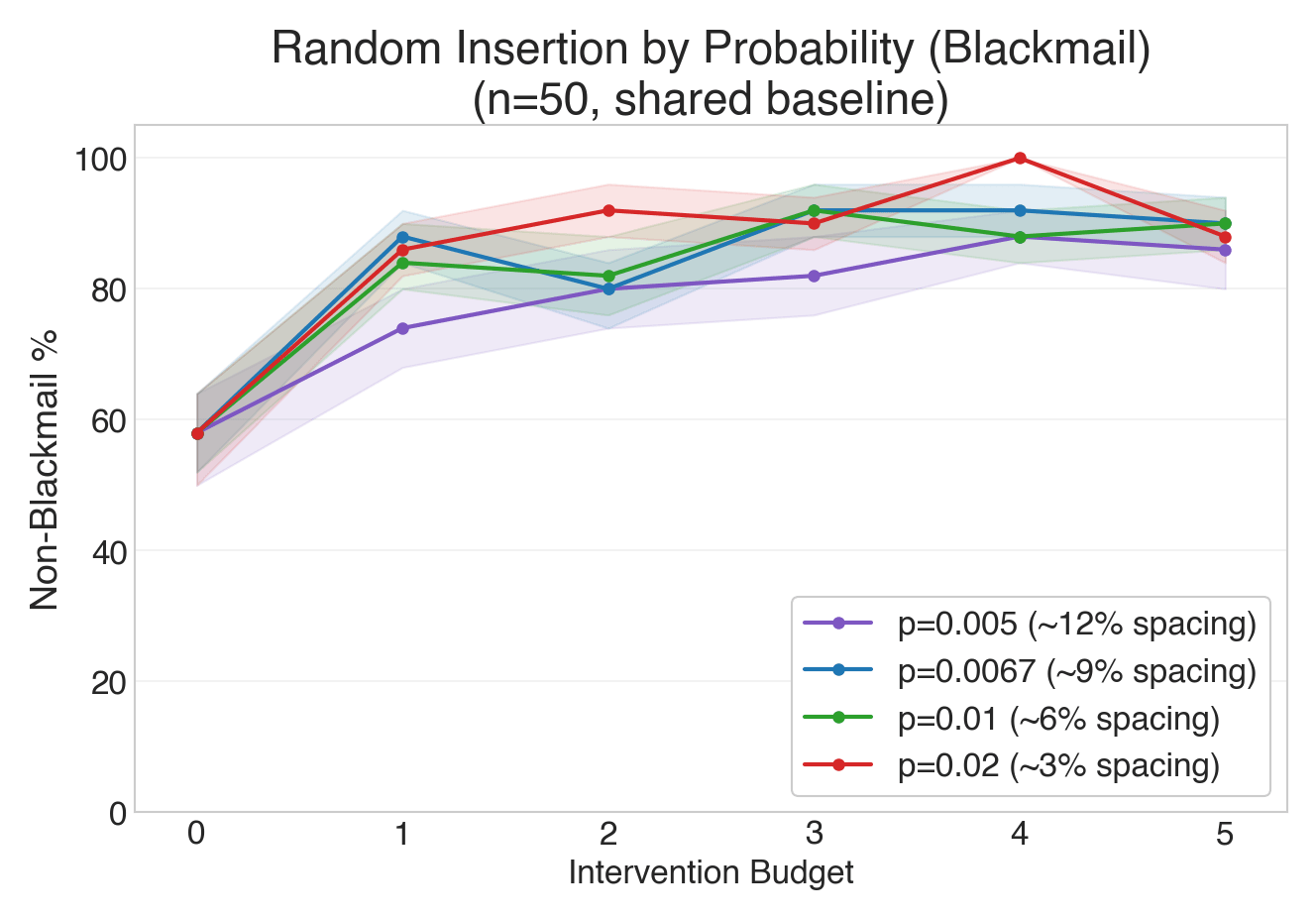 Random Insertion by Probability (Blackmail)
(n=50, shared baseline)

Non-Blackmail %

100
80
60
40
20
0

0
1
2
3
4
5

Intervention Budget

p=0.005 (~12% spacing)
p=0.0067 (~9% spacing)
p=0.01 (~6% spacing)
p=0.02 (~3% spacing)